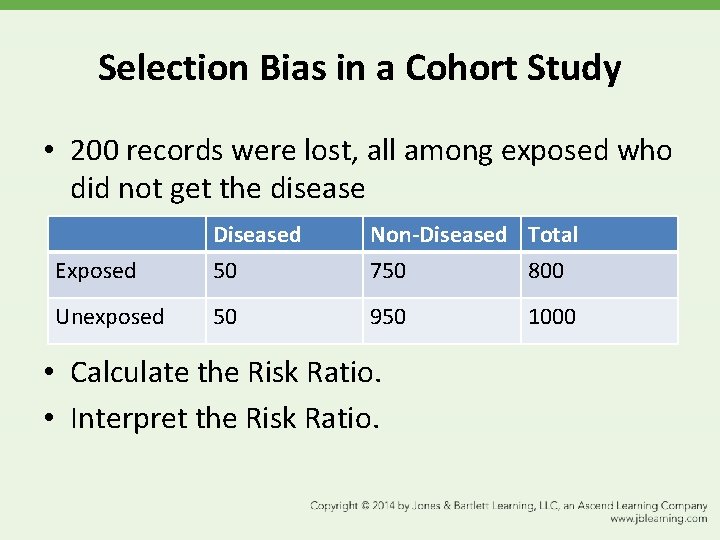 Selection Bias in a Cohort Study

• 200 records were lost, all among exposed who did not get the disease

| | Diseased | Non-Diseased | Total |
|---|---|---|---|
| Exposed | 50 | 750 | 800 |
| Unexposed | 50 | 950 | 1000 |

• Calculate the Risk Ratio.
• Interpret the Risk Ratio.

Copyright © 2014 by Jones & Bartlett Learning, LLC, an Ascend Learning Company
www.jblearning.com